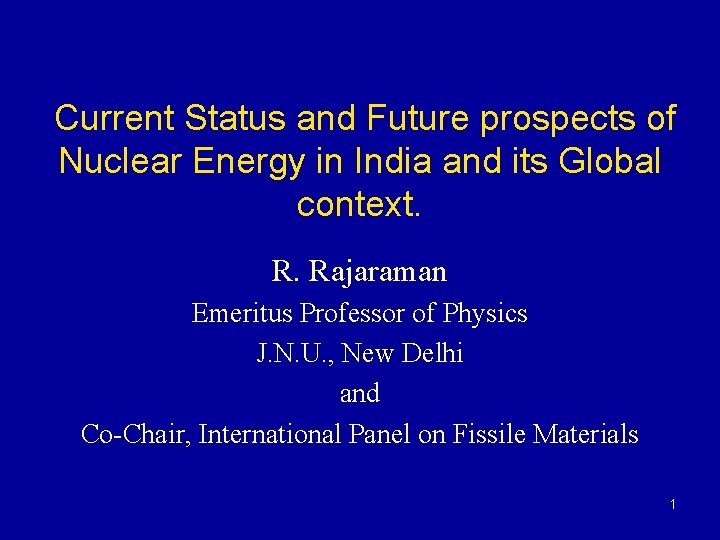 Current Status and Future prospects of Nuclear Energy in India and its Global context.

R. Rajaraman

Emeritus Professor of Physics

J.N.U., New Delhi

and

Co-Chair, International Panel on Fissile Materials

1